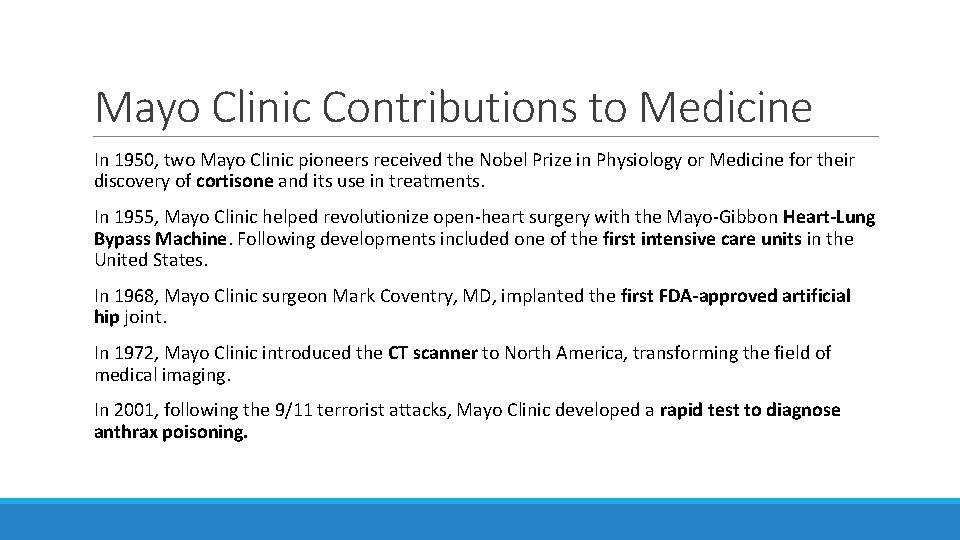 Mayo Clinic Contributions to Medicine

In 1950, two Mayo Clinic pioneers received the Nobel Prize in Physiology or Medicine for their discovery of cortisone and its use in treatments.

In 1955, Mayo Clinic helped revolutionize open-heart surgery with the Mayo-Gibbon Heart-Lung Bypass Machine. Following developments included one of the first intensive care units in the United States.

In 1968, Mayo Clinic surgeon Mark Coventry, MD, implanted the first FDA-approved artificial hip joint.

In 1972, Mayo Clinic introduced the CT scanner to North America, transforming the field of medical imaging.

In 2001, following the 9/11 terrorist attacks, Mayo Clinic developed a rapid test to diagnose anthrax poisoning.